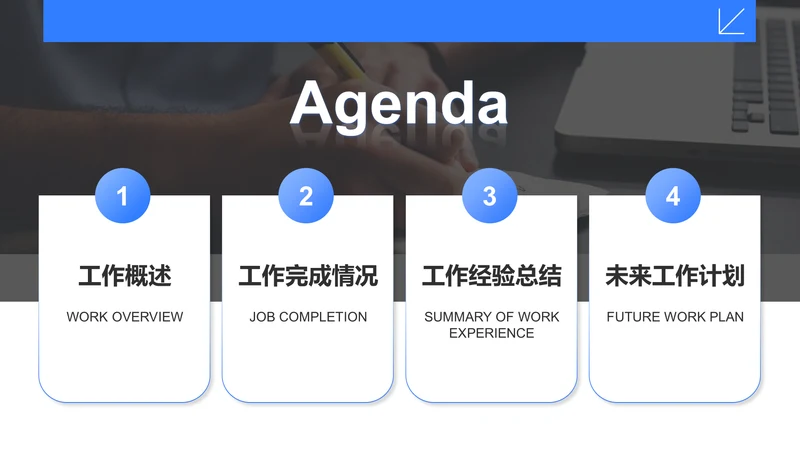 Agenda

1

工作概述

WORK OVERVIEW

2

工作完成情况

JOB COMPLETION

3

工作经验总结

SUMMARY OF WORK EXPERIENCE

4

未来工作计划

FUTURE WORK PLAN